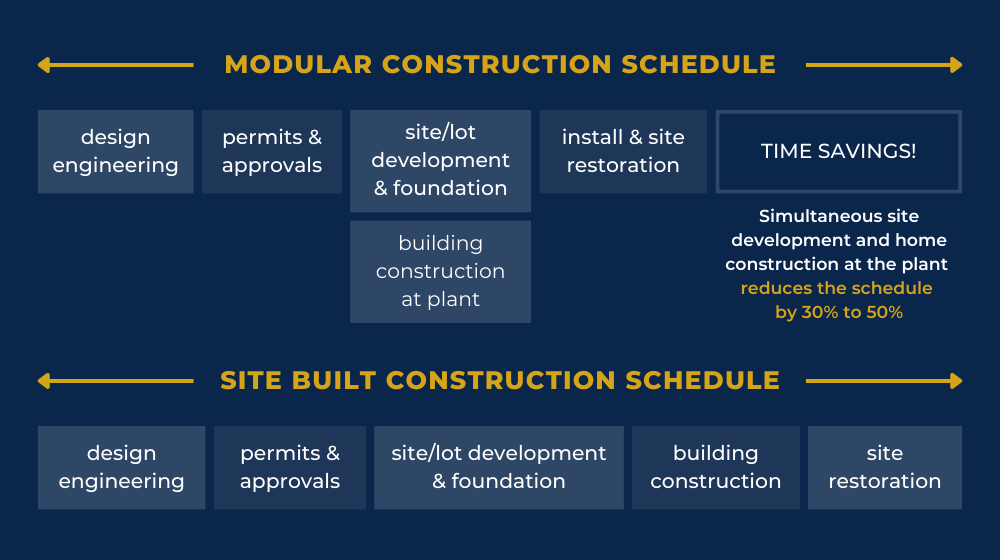 MODULAR CONSTRUCTION SCHEDULE

design engineering

permits & approvals

site/lot development & foundation

building construction at plant

install & site restoration

TIME SAVINGS!

Simultaneous site development and home construction at the plant reduces the schedule by 30% to 50%

SITE BUILT CONSTRUCTION SCHEDULE

design engineering

permits & approvals

site/lot development & foundation

building construction

site restoration